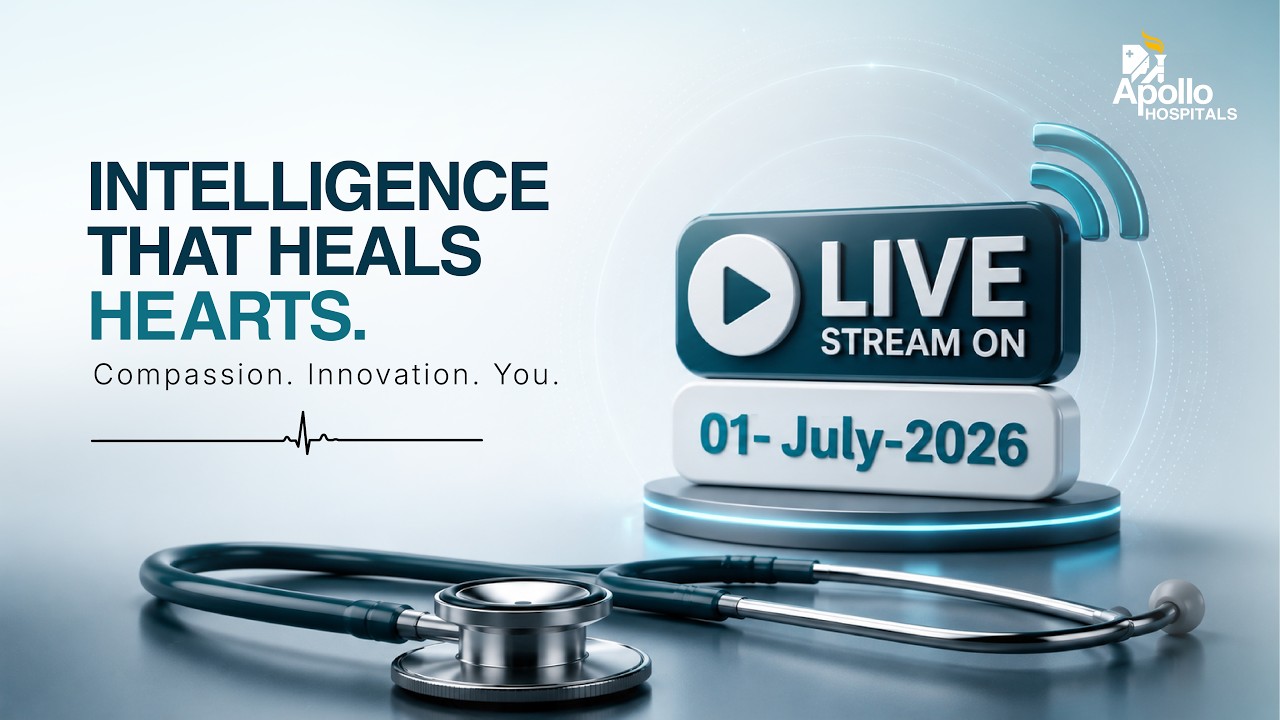 Apollo HOSPITALS

INTELLIGENCE THAT HEALS HEARTS.

Compassion. Innovation. You.

LIVE STREAM ON

01- July-2026